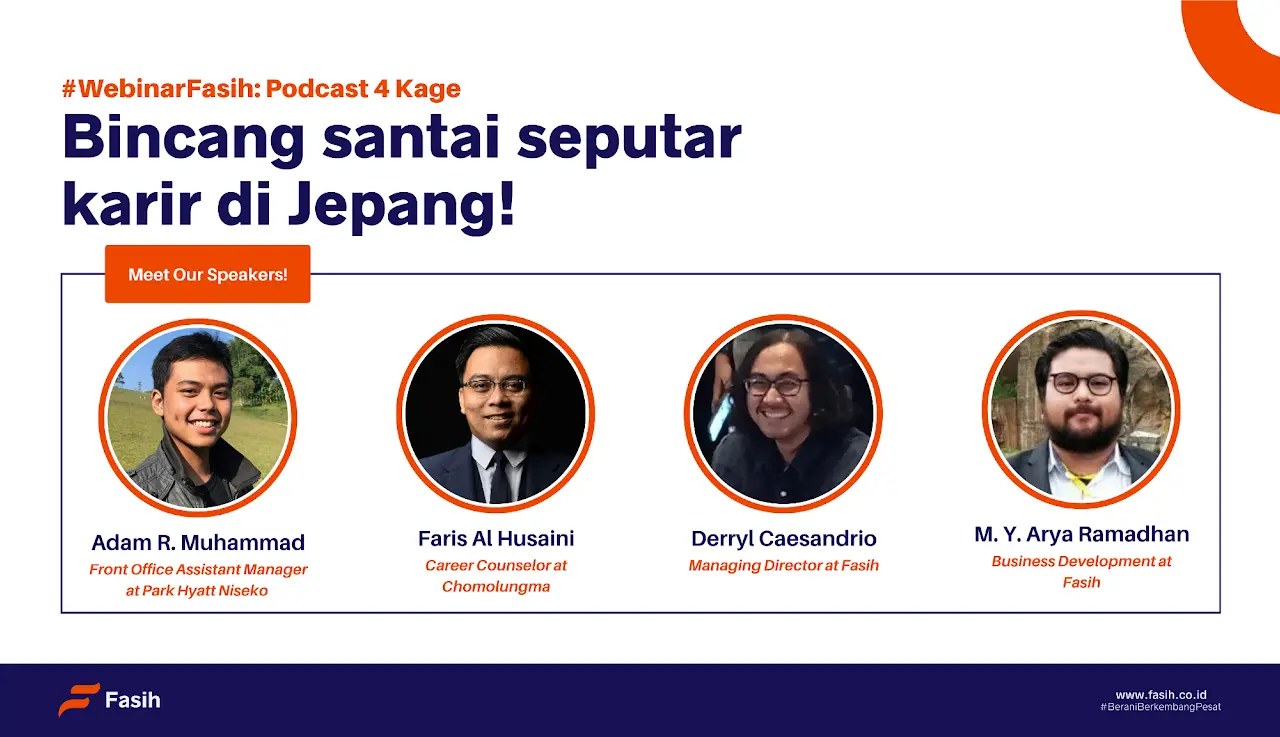 #WebinarFasih: Podcast 4 Kage

Bincang santai seputar karir di Jepang!

Meet Our Speakers!

Adam R. Muhammad
Front Office Assistant Manager at Park Hyatt Niseko

Faris Al Husaini
Career Counselor at Chomolungma

Derryl Caesandrio
Managing Director at Fasih

M. Y. Arya Ramadhan
Business Development at Fasih

Fasih

www.fasih.co.id
#BeraniBerkembangPesat